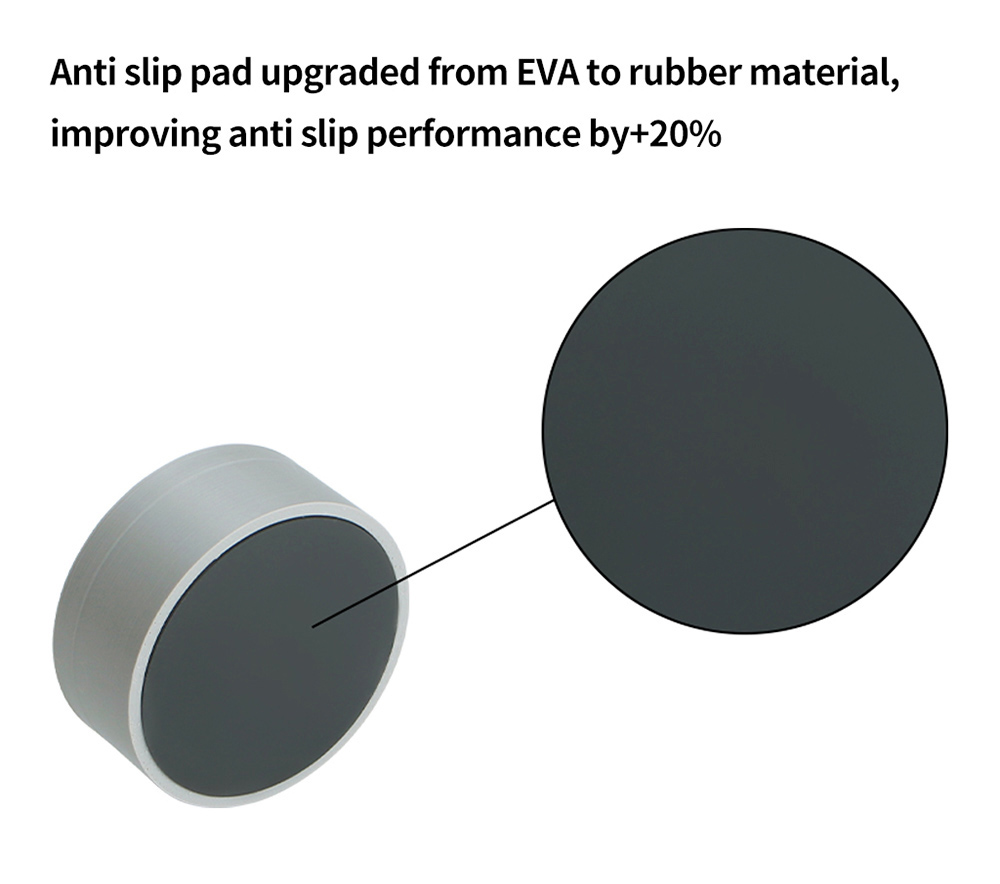 Anti slip pad upgraded from EVA to rubber material, improving anti slip performance by+20%